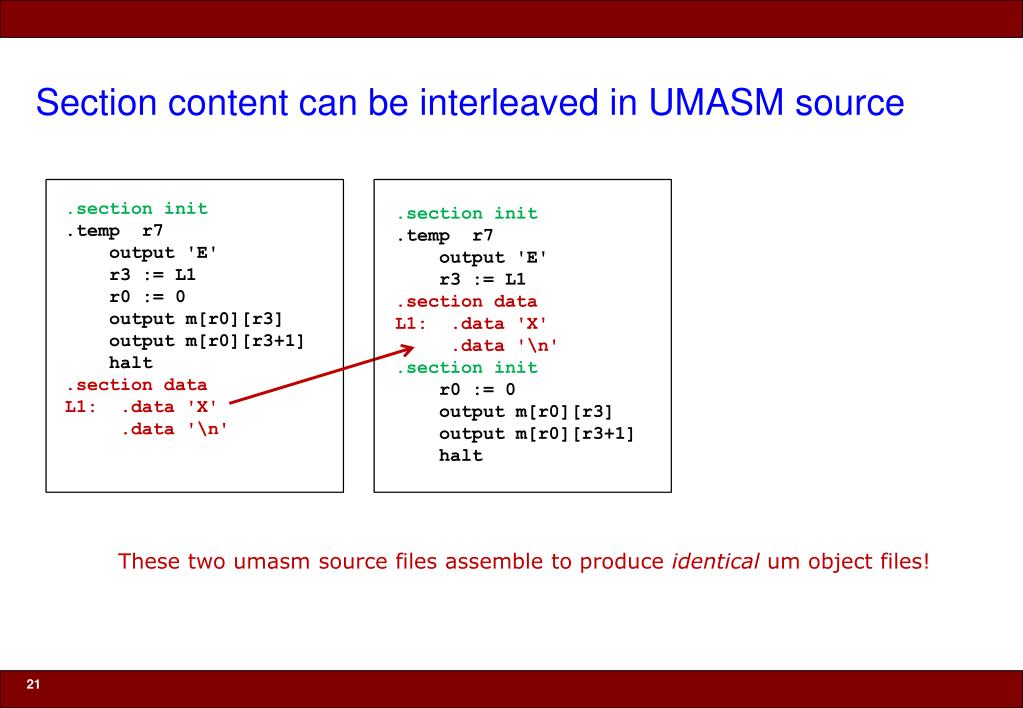 Section content can be interleaved in UMASM source

.section init
.temp r7
    output 'E'
    r3 := L1
    r0 := 0
    output m[r0][r3]
    output m[r0][r3+1]
    halt
.section data
L1: .data 'X'
    .data '\n'

.section init
.temp r7
    output 'E'
    r3 := L1
.section data
L1: .data 'X'
    .data '\n'
.section init
    r0 := 0
    output m[r0][r3]
    output m[r0][r3+1]
    halt

These two umasm source files assemble to produce identical um object files!

21